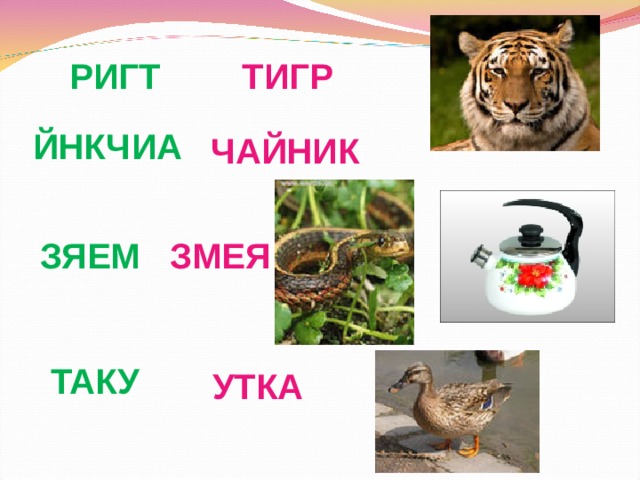 РИГТ ТИГР

ЙНКЧИА ЧАЙНИК

ЗЯЕМ ЗМЕЯ

ТАКУ УТКА